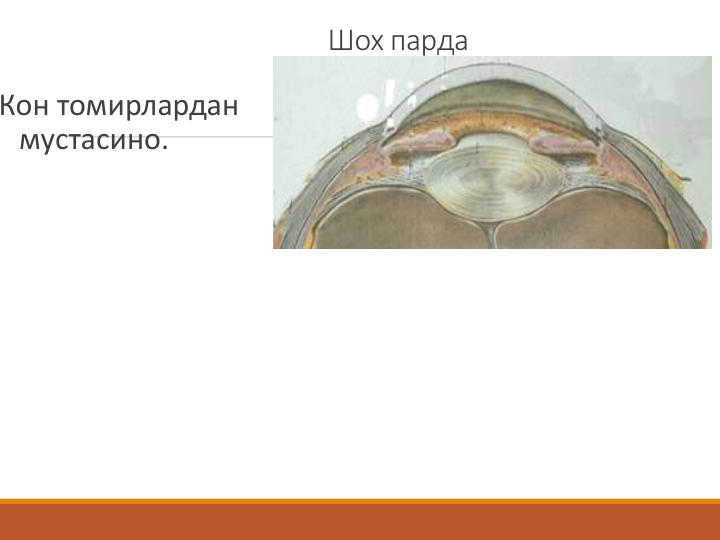 Шох парда

Кон томирлардан мустасино.